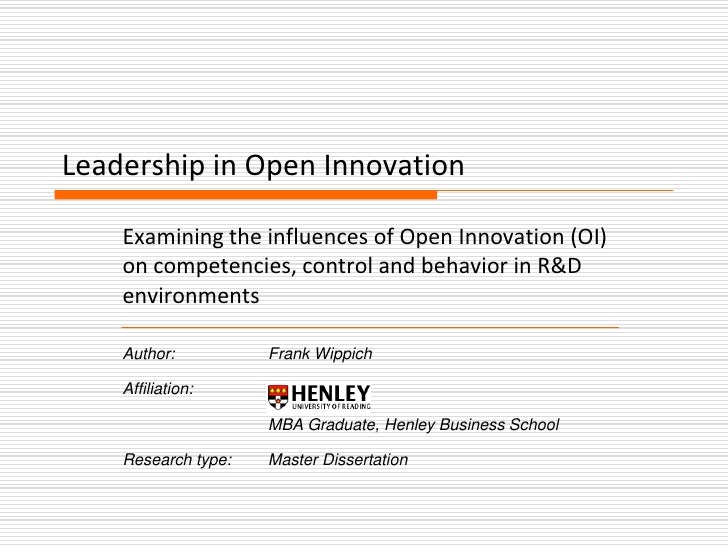 Leadership in Open Innovation

Examining the influences of Open Innovation (OI) on competencies, control and behavior in R&D environments

Author: Frank Wippich

Affiliation: HENLEY UNIVERSITY OF READING
MBA Graduate, Henley Business School

Research type: Master Dissertation